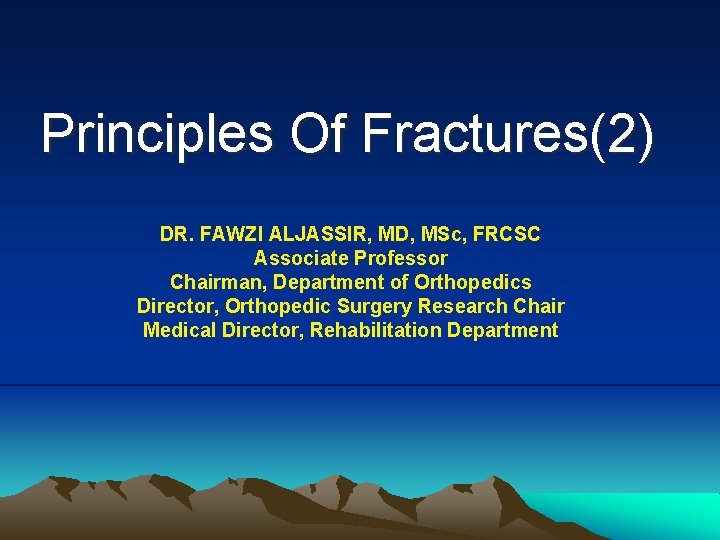 Principles Of Fractures(2)

DR. FAWZI ALJASSIR, MD, MSc, FRCSC
Associate Professor
Chairman, Department of Orthopedics
Director, Orthopedic Surgery Research Chair
Medical Director, Rehabilitation Department